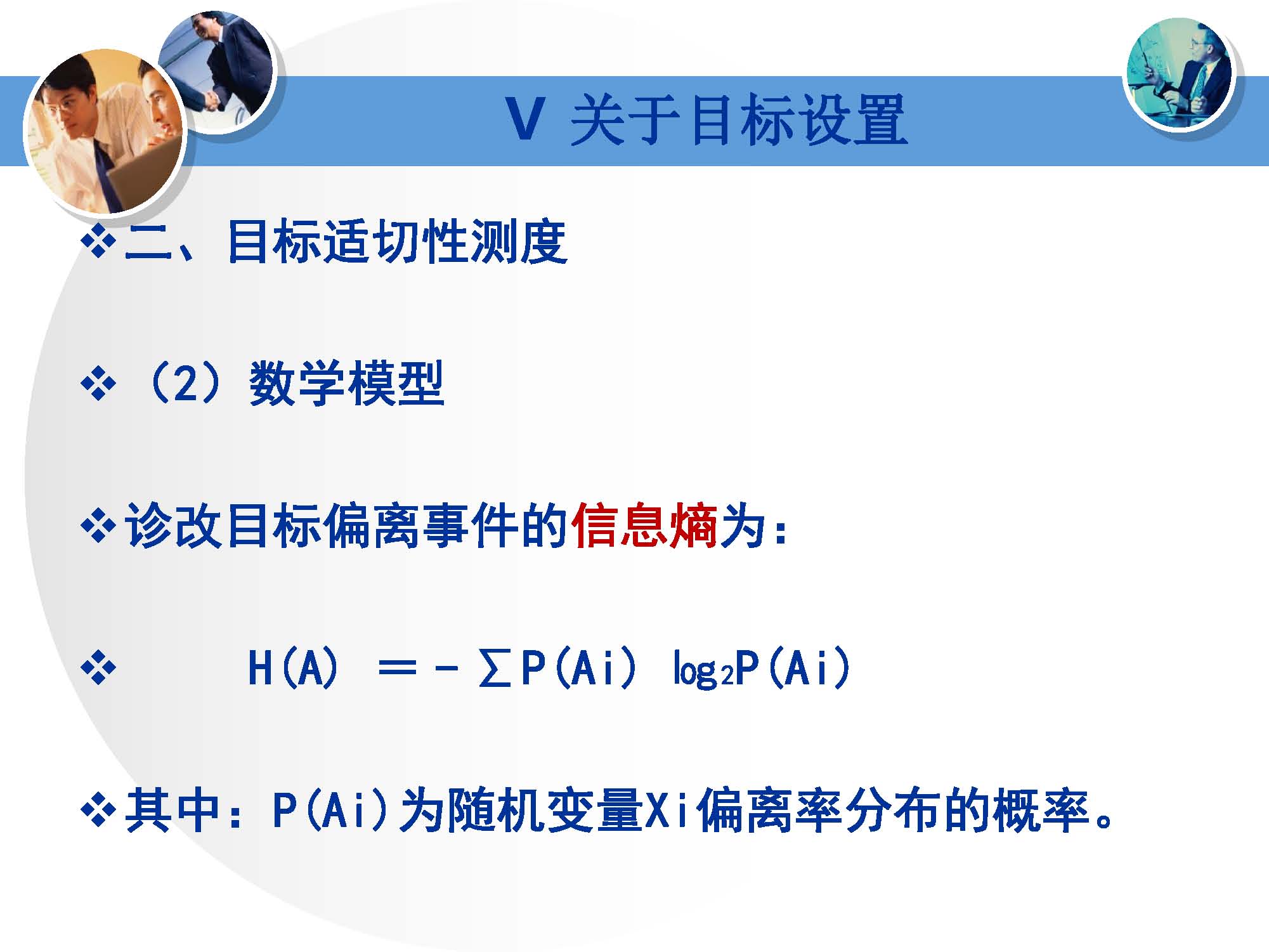 V 关于目标设置

❖二、目标适切性测度

❖（2）数学模型

❖诊改目标偏离事件的信息熵为：

❖ $H(A) = -\sum P(Ai) \log_2 P(Ai)$

❖其中：P(Ai)为随机变量Xi偏离率分布的概率。